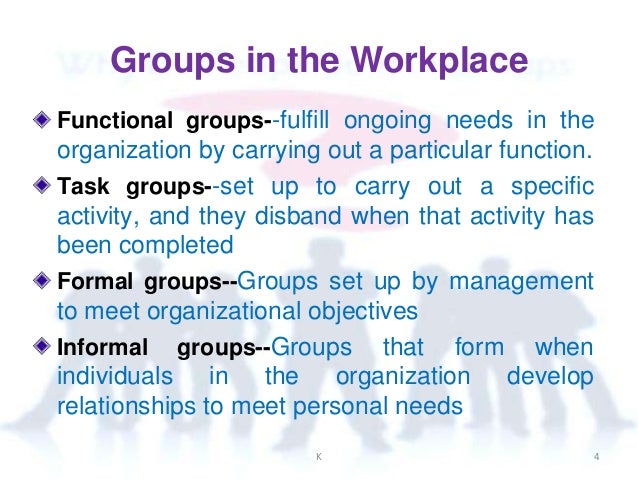 Groups in the Workplace

Functional groups--fulfill ongoing needs in the organization by carrying out a particular function.

Task groups--set up to carry out a specific activity, and they disband when that activity has been completed

Formal groups--Groups set up by management to meet organizational objectives

Informal groups--Groups that form when individuals in the organization develop relationships to meet personal needs

K

4